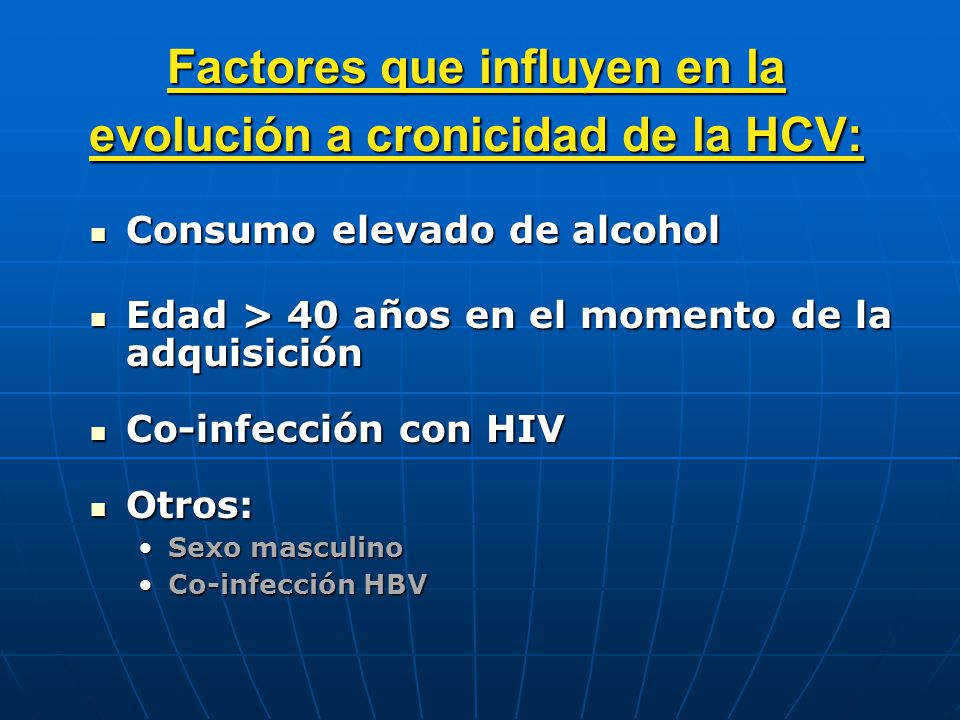 Factores que influyen en la evolución a cronicidad de la HCV:

- Consumo elevado de alcohol
- Edad > 40 años en el momento de la adquisición
- Co-infección con HIV
- Otros:
  - Sexo masculino
  - Co-infección HBV